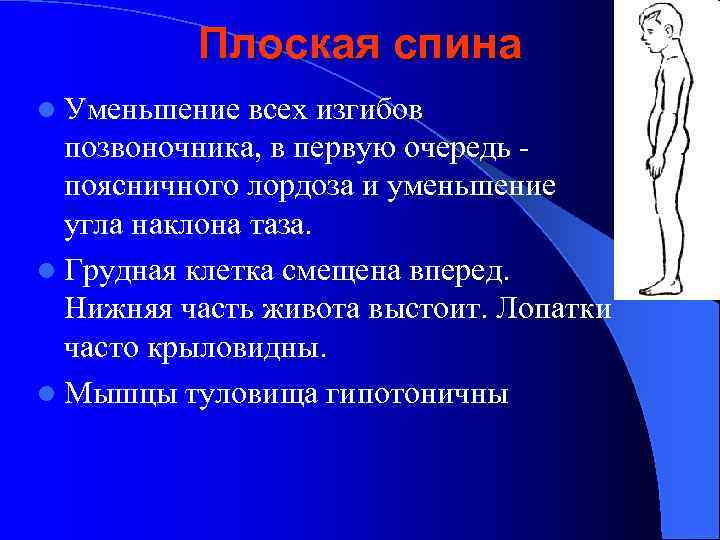 Плоская спина

Уменьшение всех изгибов позвоночника, в первую очередь - поясничного лордоза и уменьшение угла наклона таза.

Грудная клетка смещена вперед. Нижняя часть живота выстоит. Лопатки часто крыловидны.

Мышцы туловища гипотоничны